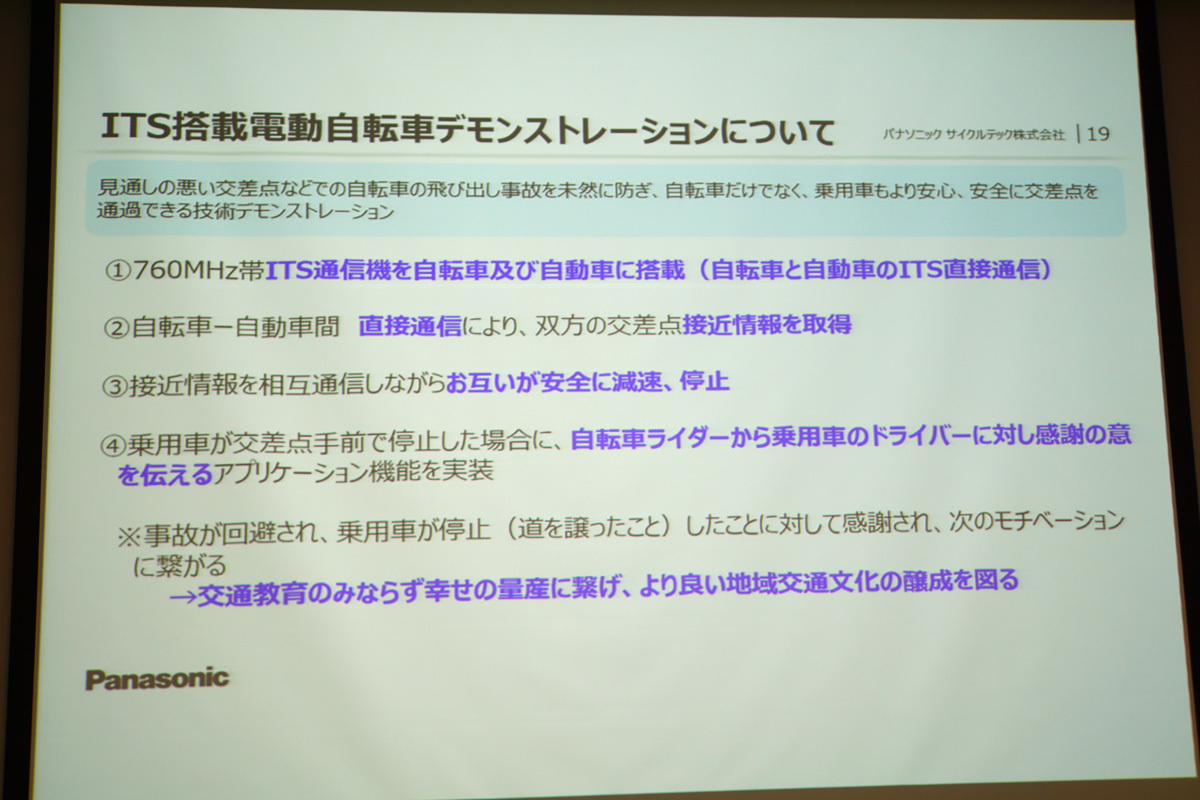 ITS搭載電動自転車デモンストレーションについて

パナソニック サイクルテック株式会社 | 19

見通しの悪い交差点などでの自転車の飛び出し事故を未然に防ぎ、自転車だけでなく、乗用車もより安心、安全に交差点を通過できる技術デモンストレーション

①760MHz帯ITS通信機を自転車及び自動車に搭載（自転車と自動車のITS直接通信）

②自転車ー自動車間　直接通信により、双方の交差点接近情報を取得

③接近情報を相互通信しながらお互いが安全に減速、停止

④乗用車が交差点手前で停止した場合に、自転車ライダーから乗用車のドライバーに対し感謝の意を伝えるアプリケーション機能を実装

※事故が回避され、乗用車が停止（道を譲ったこと）したことに対して感謝され、次のモチベーションに繋がる
→交通教育のみならず幸せの量産に繋げ、より良い地域交通文化の醸成を図る

Panasonic